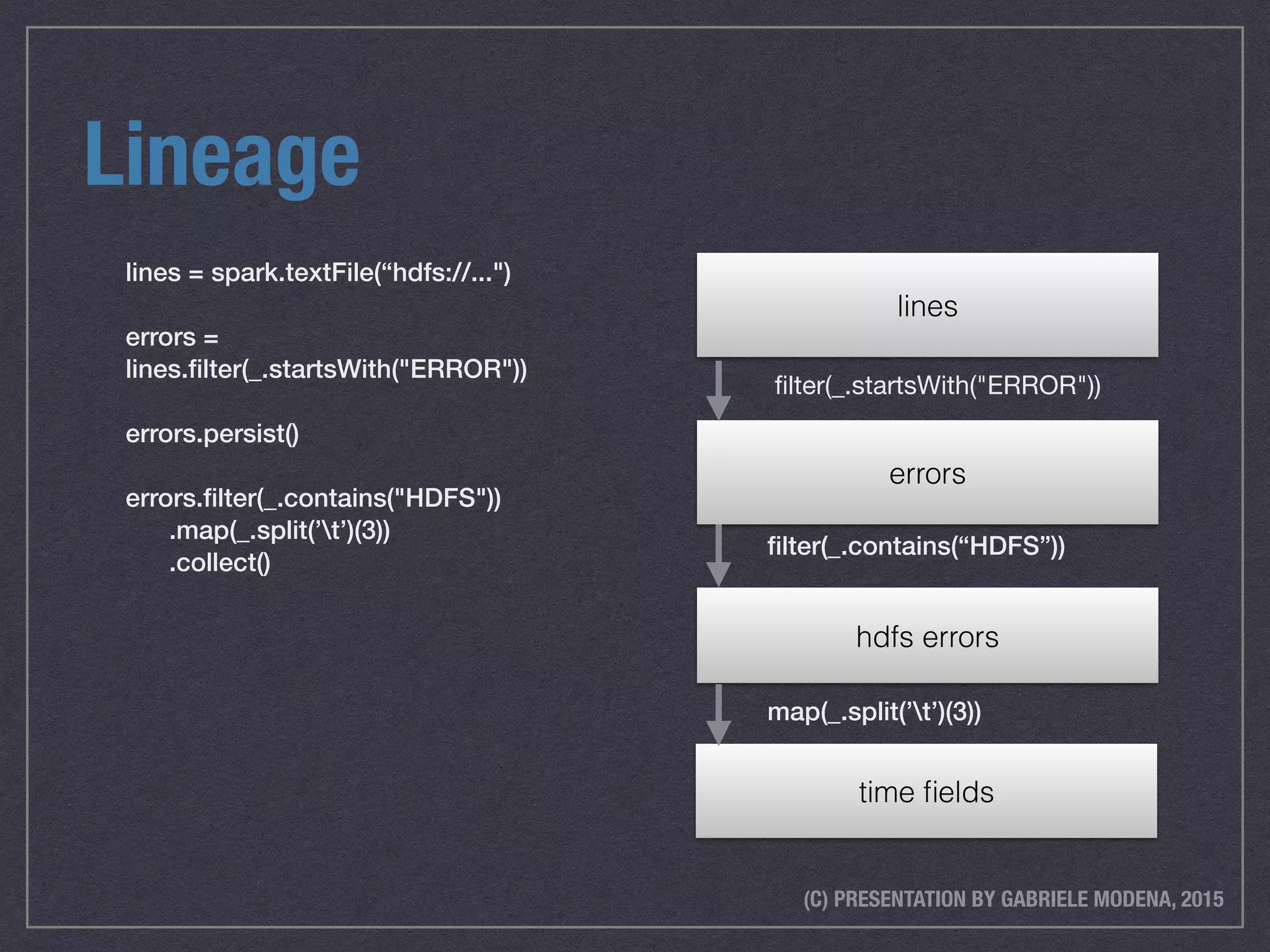 Lineage

lines = spark.textFile(“hdfs://...")

errors = lines.filter(_.startsWith("ERROR"))

errors.persist()

errors.filter(_.contains("HDFS"))
.map(_.split(’\t’)(3))
.collect()

lines

filter(_.startsWith("ERROR"))

errors

filter(_.contains(“HDFS”))

hdfs errors

map(_.split(’\t’)(3))

time fields

(C) PRESENTATION BY GABRIELE MODENA, 2015